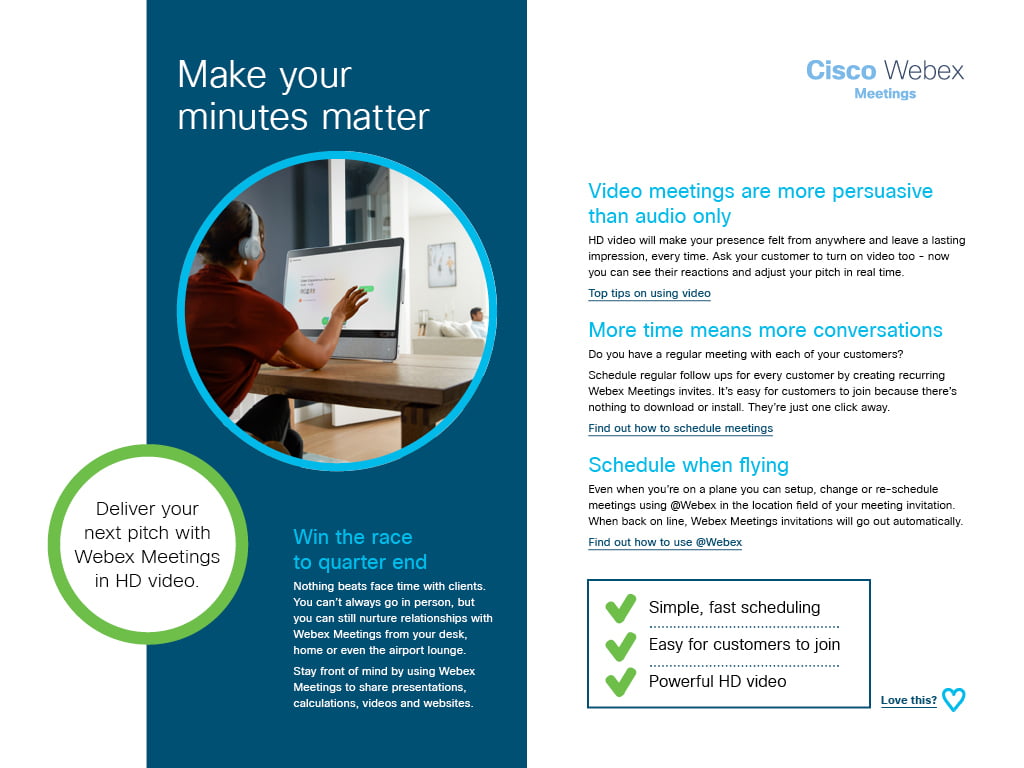 Make your minutes matter

Deliver your next pitch with Webex Meetings in HD video.

Win the race to quarter end

Nothing beats face time with clients. You can't always go in person, but you can still nurture relationships with Webex Meetings from your desk, home or even the airport lounge.

Stay front of mind by using Webex Meetings to share presentations, calculations, videos and websites.

Cisco Webex
Meetings

Video meetings are more persuasive than audio only

HD video will make your presence felt from anywhere and leave a lasting impression, every time. Ask your customer to turn on video too - now you can see their reactions and adjust your pitch in real time.

Top tips on using video

More time means more conversations

Do you have a regular meeting with each of your customers?

Schedule regular follow ups for every customer by creating recurring Webex Meetings invites. It's easy for customers to join because there's nothing to download or install. They're just one click away.

Find out how to schedule meetings

Schedule when flying

Even when you're on a plane you can setup, change or re-schedule meetings using @Webex in the location field of your meeting invitation. When back on line, Webex Meetings invitations will go out automatically.

Find out how to use @Webex

Simple, fast scheduling

Easy for customers to join

Powerful HD video

Love this?